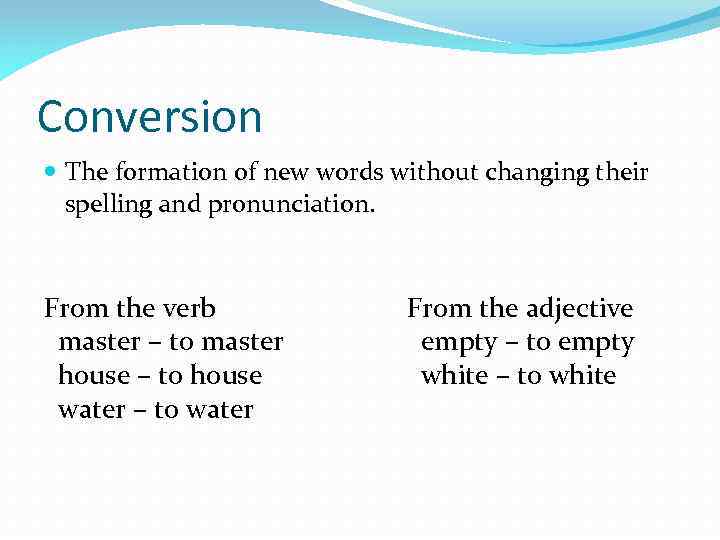 Conversion

The formation of new words without changing their spelling and pronunciation.

From the verb
master – to master
house – to house
water – to water

From the adjective
empty – to empty
white – to white